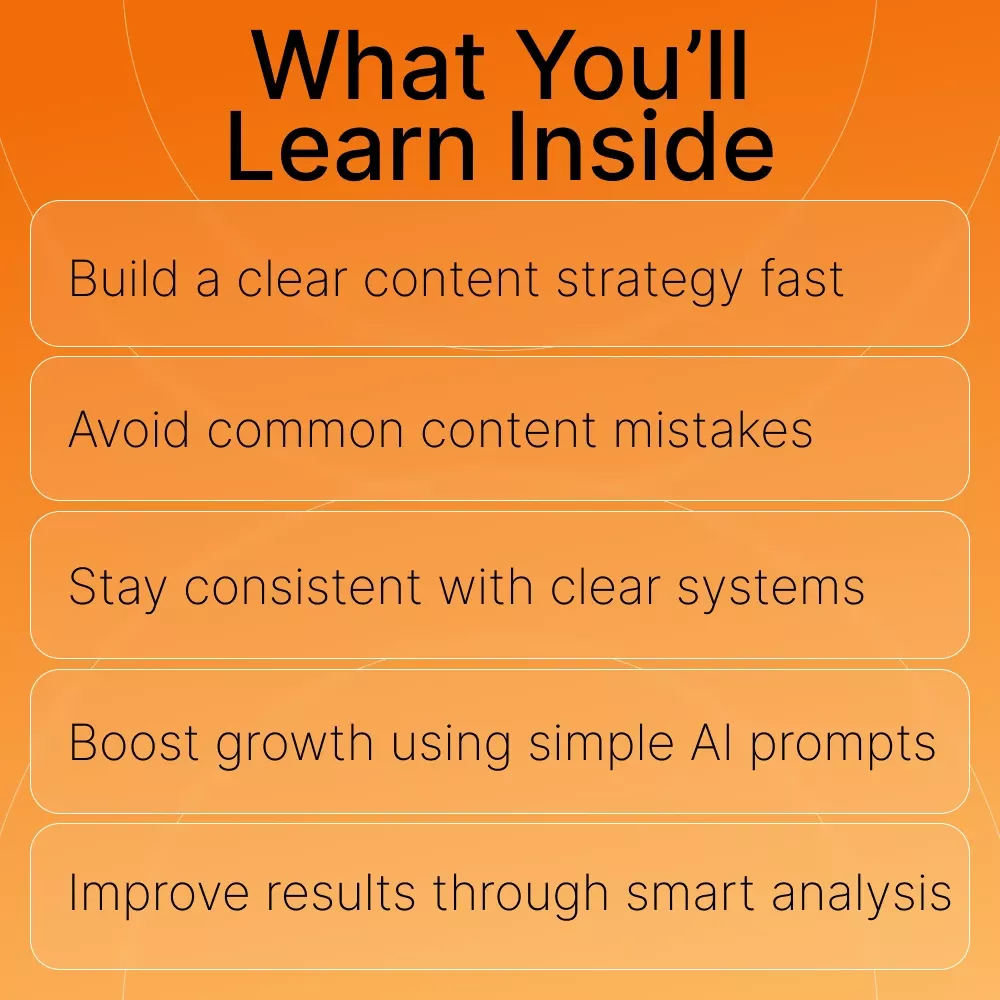 What You’ll Learn Inside

Build a clear content strategy fast

Avoid common content mistakes

Stay consistent with clear systems

Boost growth using simple AI prompts

Improve results through smart analysis